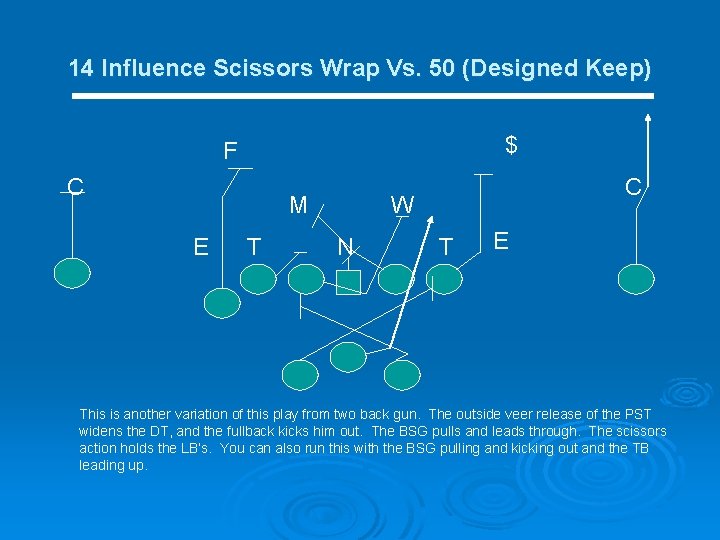 14 Influence Scissors Wrap Vs. 50 (Designed Keep)

F

$

C

C

M

W

E

T

N

T

E

This is another variation of this play from two back gun. The outside veer release of the PST widens the DT, and the fullback kicks him out. The BSG pulls and leads through. The scissors action holds the LB's. You can also run this with the BSG pulling and kicking out and the TB leading up.